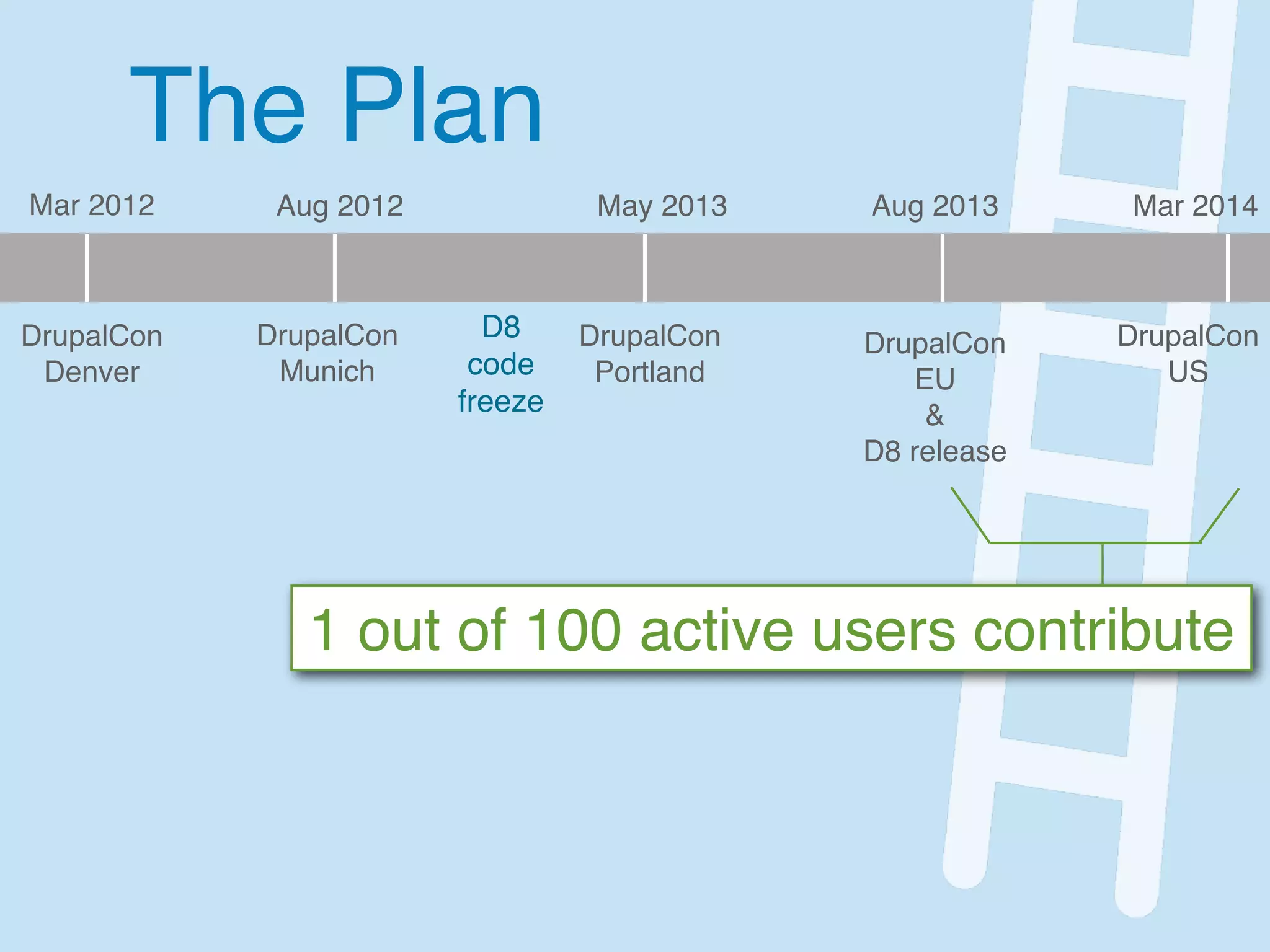 The Plan

Mar 2012

Aug 2012

May 2013

Aug 2013

Mar 2014

DrupalCon Denver

DrupalCon Munich

D8 code freeze

DrupalCon Portland

DrupalCon EU & D8 release

DrupalCon US

1 out of 100 active users contribute